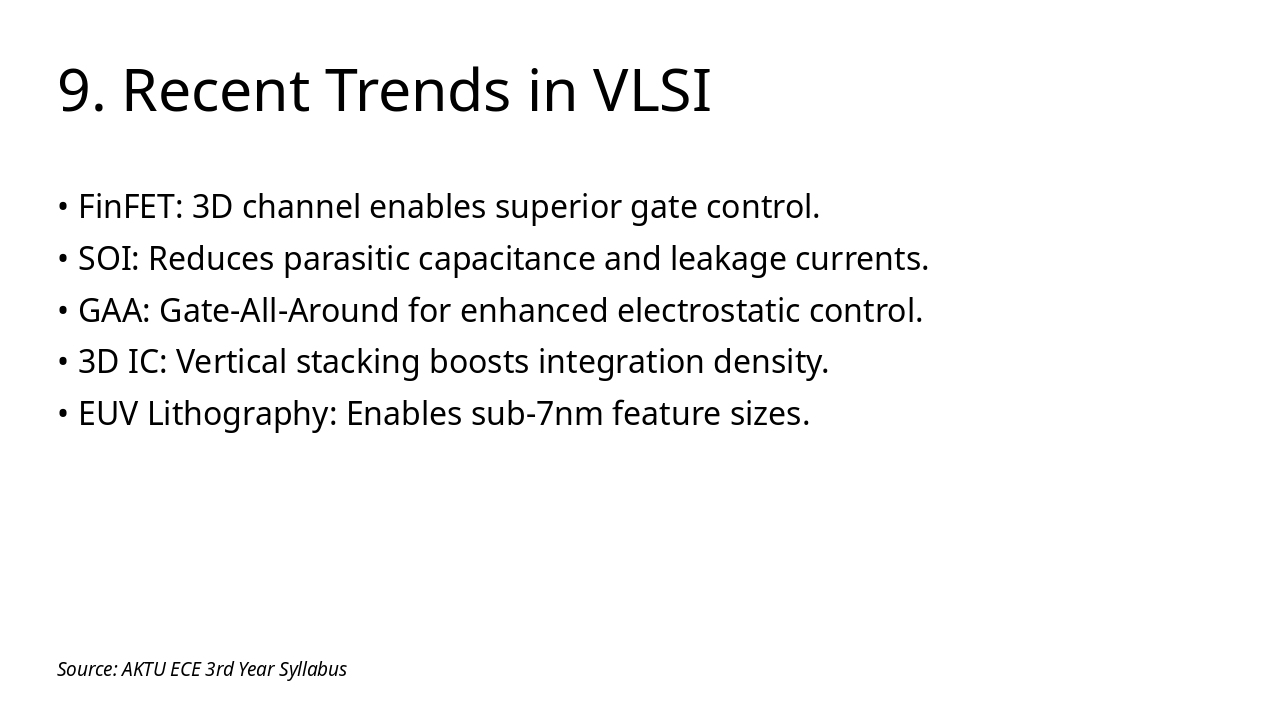 9. Recent Trends in VLSI

• FinFET: 3D channel enables superior gate control.
• SOI: Reduces parasitic capacitance and leakage currents.
• GAA: Gate-All-Around for enhanced electrostatic control.
• 3D IC: Vertical stacking boosts integration density.
• EUV Lithography: Enables sub-7nm feature sizes.

Source: AKTU ECE 3rd Year Syllabus